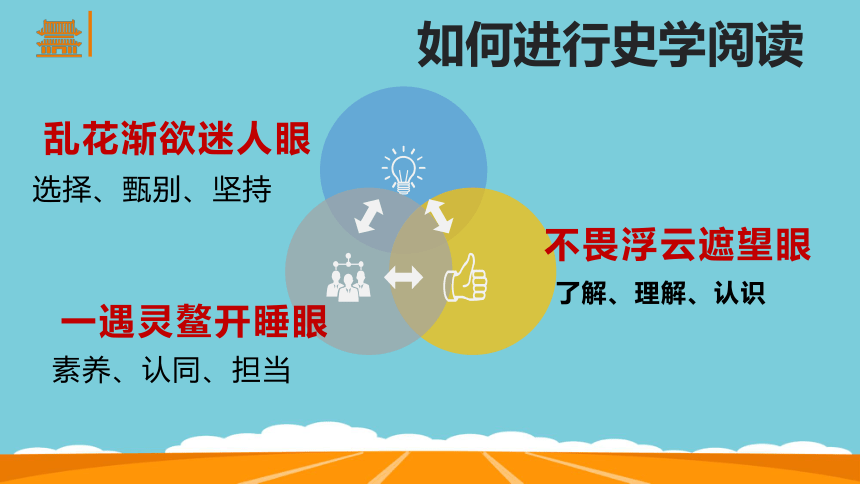 如何进行史学阅读

乱花渐欲迷人眼

选择、甄别、坚持

不畏浮云遮望眼

了解、理解、认识

一遇灵鳌开睡眼

素养、认同、担当